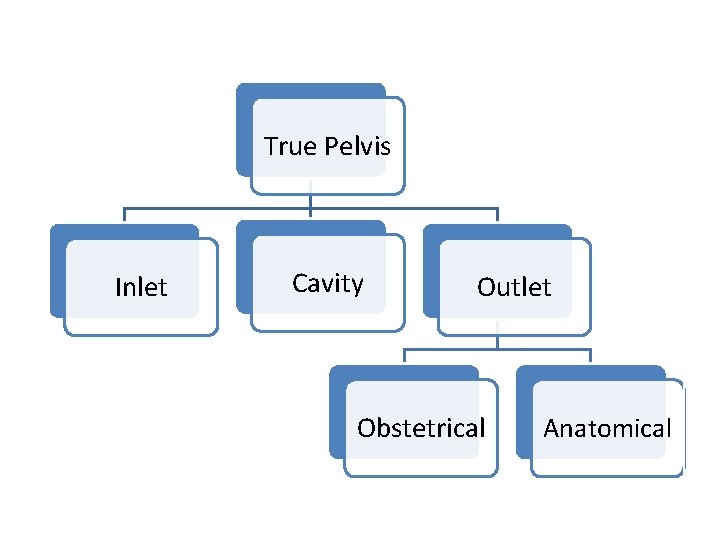 True Pelvis

Inlet

Cavity

Outlet

Obstetrical

Anatomical